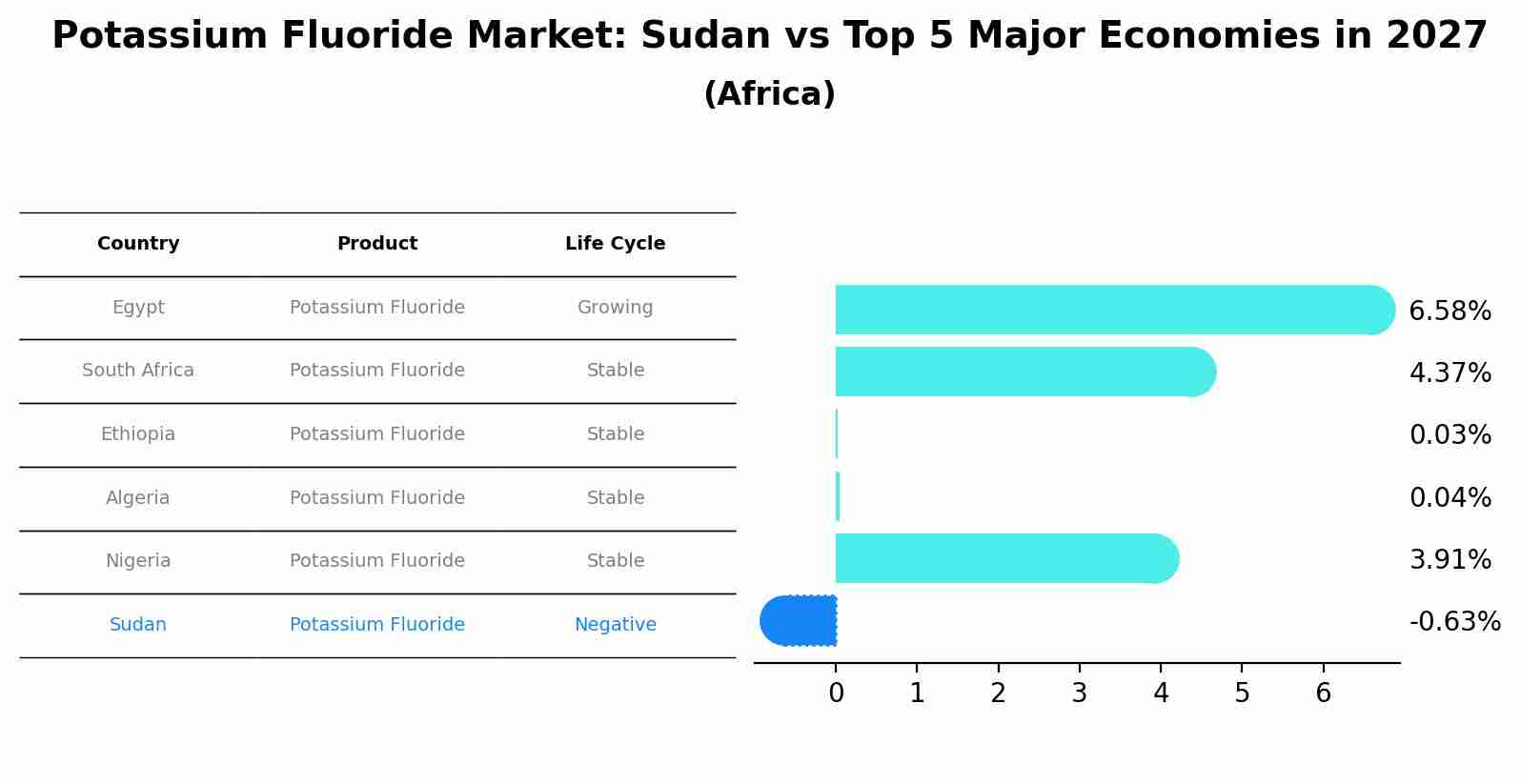 Potassium Fluoride Market: Sudan vs Top 5 Major Economies in 2027
(Africa)

| Country | Product | Life Cycle |
|---|---|---|
| Egypt | Potassium Fluoride | Growing |
| South Africa | Potassium Fluoride | Stable |
| Ethiopia | Potassium Fluoride | Stable |
| Algeria | Potassium Fluoride | Stable |
| Nigeria | Potassium Fluoride | Stable |
| Sudan | Potassium Fluoride | Negative |

6.58%
4.37%
0.03%
0.04%
3.91%
-0.63%

0 1 2 3 4 5 6